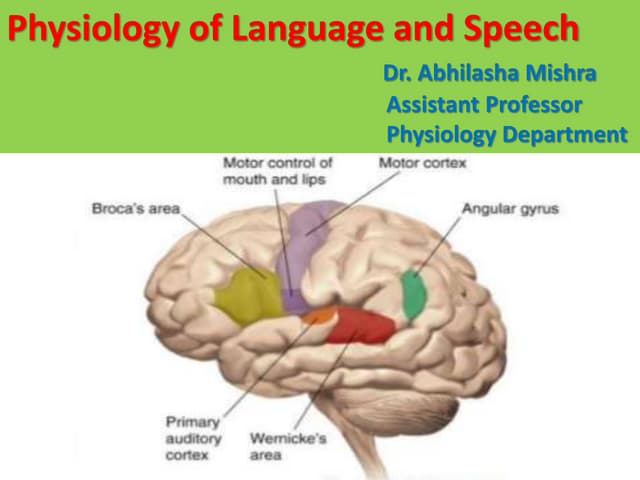 Physiology of Language and Speech

Dr. Abhilasha Mishra
Assistant Professor
Physiology Department

Motor control of mouth and lips

Motor cortex

Broca's area

Angular gyrus

Primary auditory cortex

Wernicke's area